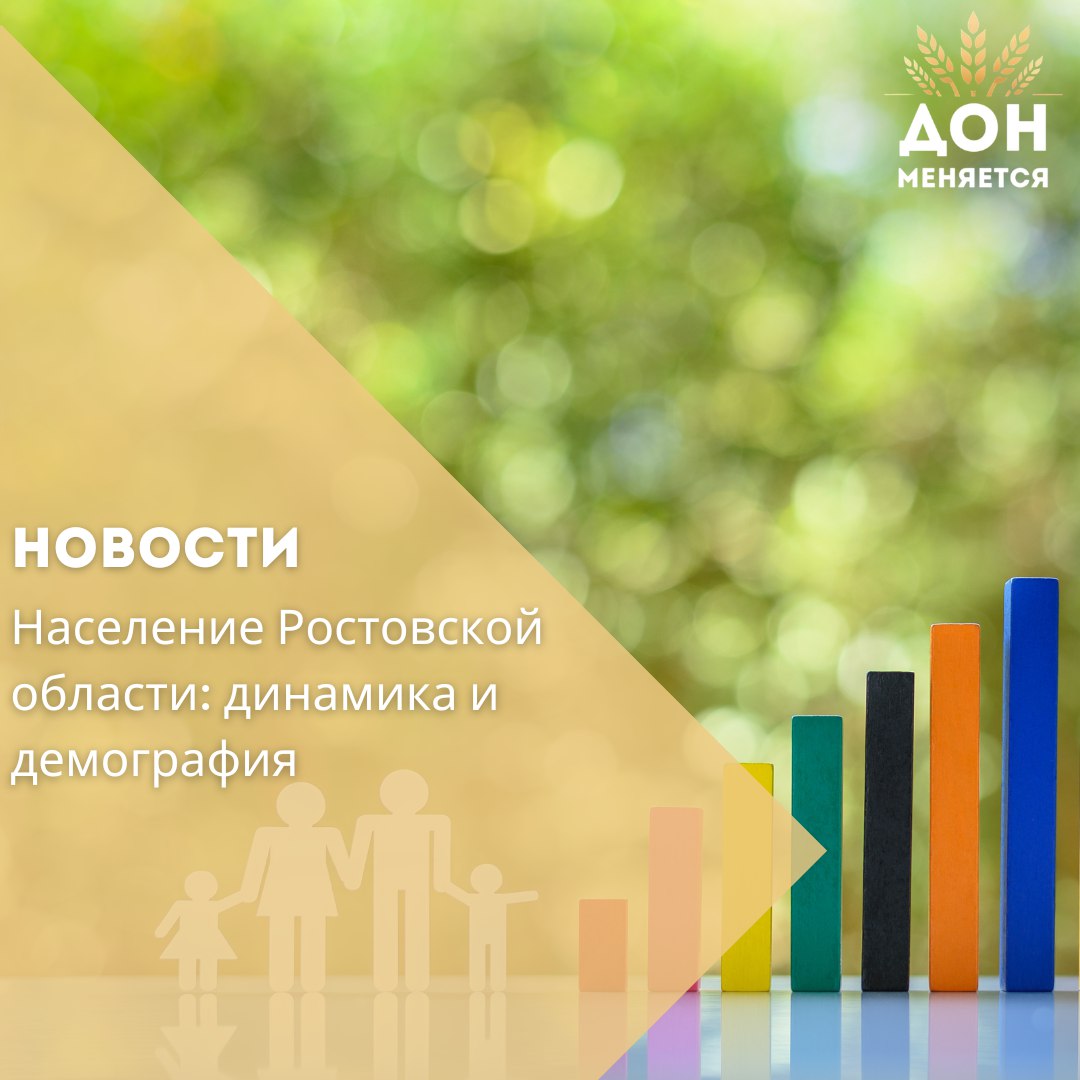 ДОН
МЕНЯЕТСЯ

НОВОСТИ

Население Ростовской области: динамика и демография